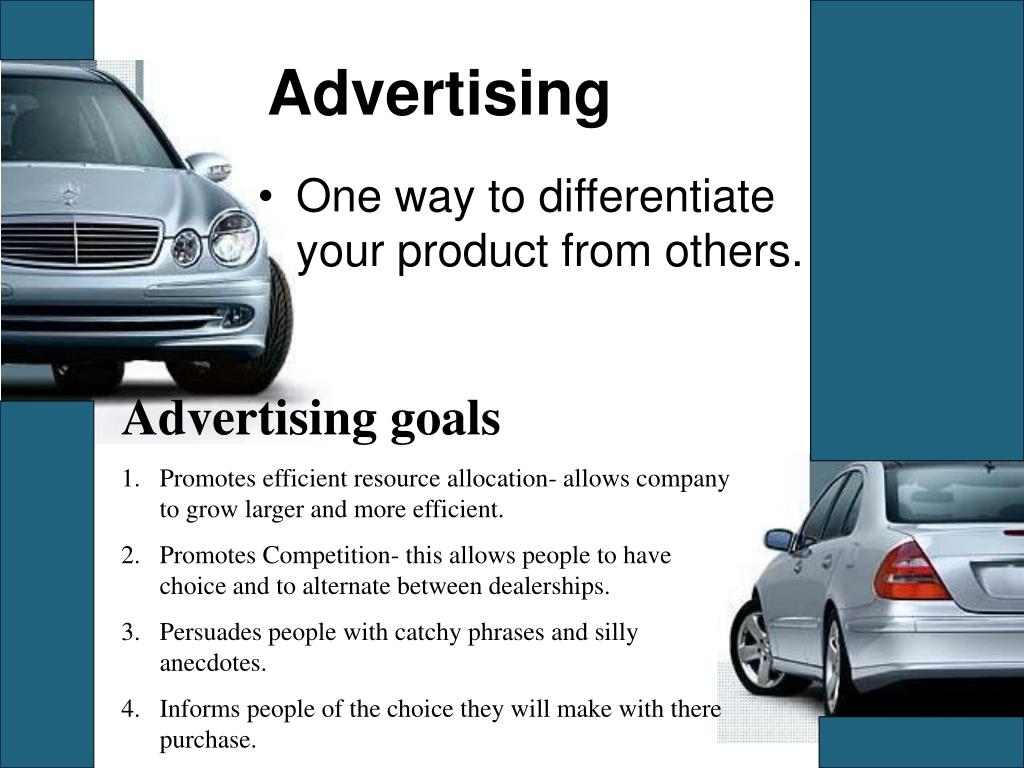 Advertising

• One way to differentiate your product from others.

Advertising goals

1. Promotes efficient resource allocation- allows company to grow larger and more efficient.
2. Promotes Competition- this allows people to have choice and to alternate between dealerships.
3. Persuades people with catchy phrases and silly anecdotes.
4. Informs people of the choice they will make with there purchase.